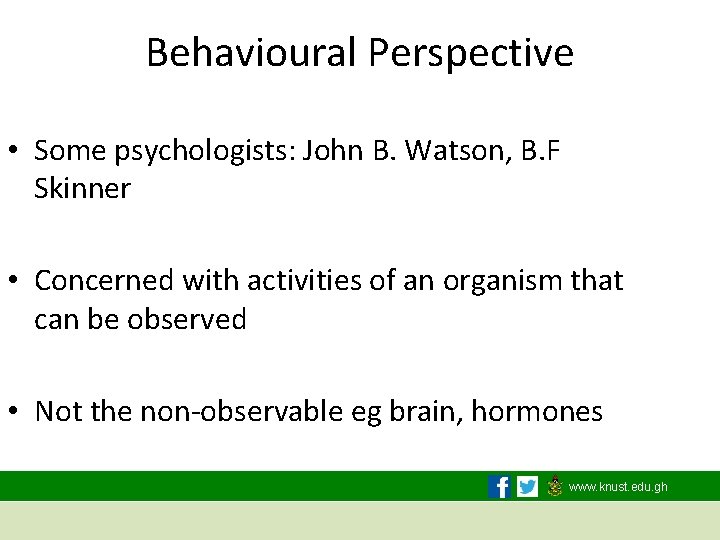 Behavioural Perspective

• Some psychologists: John B. Watson, B.F Skinner

• Concerned with activities of an organism that can be observed

• Not the non-observable eg brain, hormones

www.knust.edu.gh